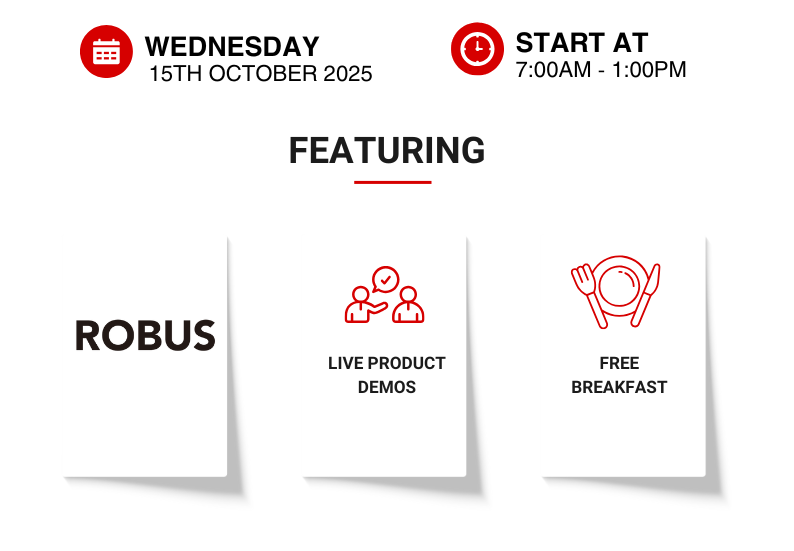 WEDNESDAY
15TH OCTOBER 2025

START AT
7:00AM - 1:00PM

FEATURING

ROBUS

LIVE PRODUCT DEMOS

FREE BREAKFAST